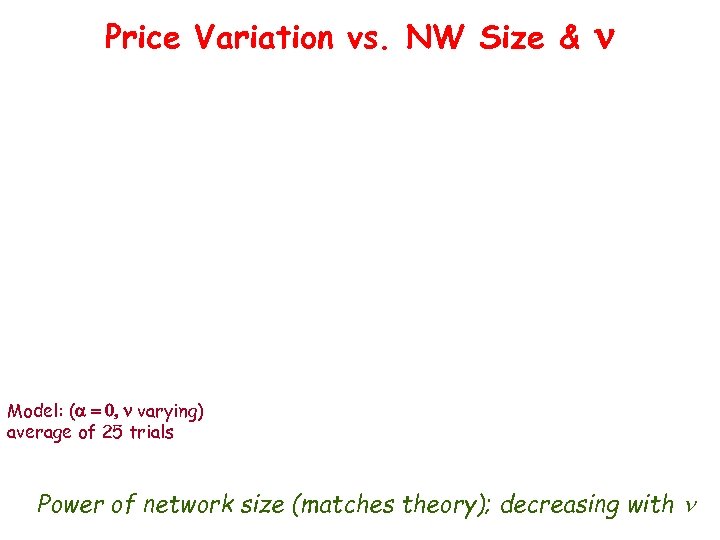 Price Variation vs. NW Size & $\nu$

Model: ($\alpha = 0$, $\nu$ varying)
average of 25 trials

Power of network size (matches theory); decreasing with $\nu$